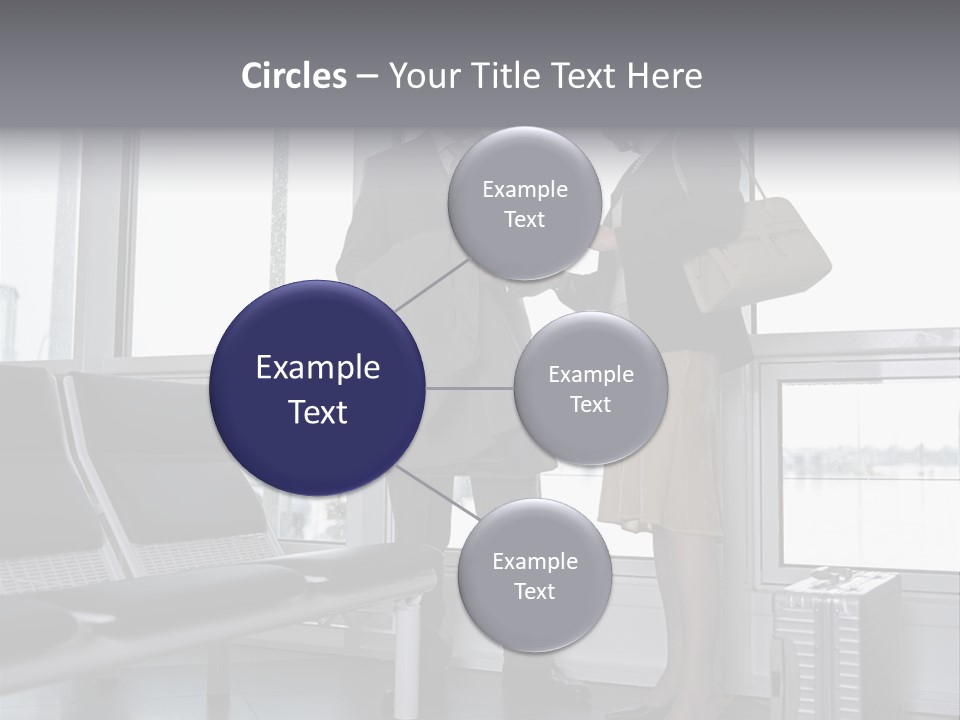 Circles – Your Title Text Here

Example Text

Example Text

Example Text

Example Text